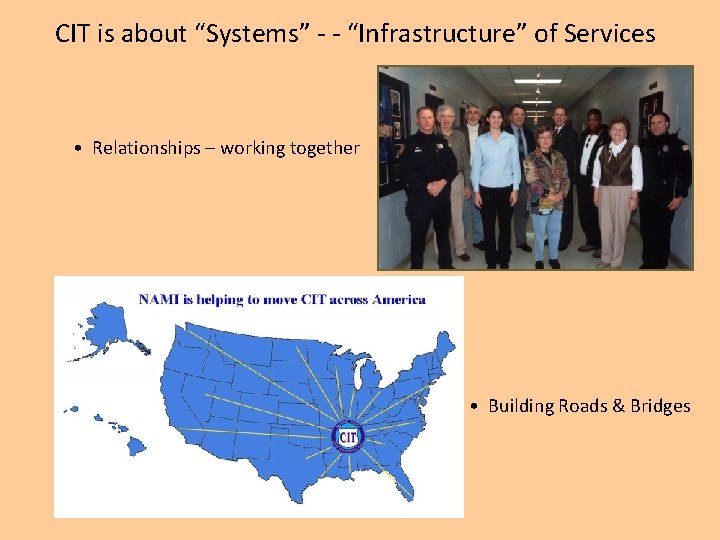 CIT is about “Systems” - - “Infrastructure” of Services

• Relationships – working together

NAMI is helping to move CIT across America

CIT

• Building Roads & Bridges